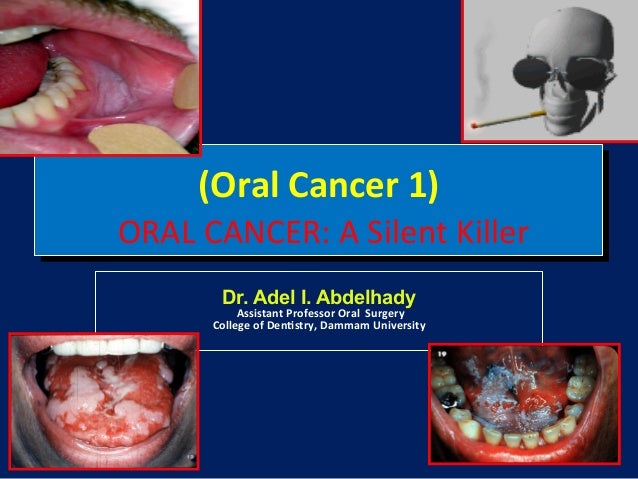 (Oral Cancer 1)
ORAL CANCER: A Silent Killer

Dr. Adel I. Abdelhady
Assistant Professor Oral Surgery
College of Dentistry, Dammam University

19